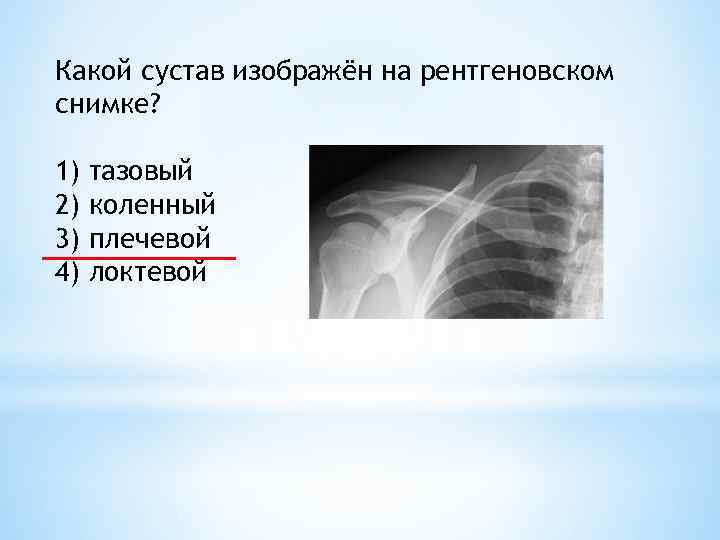 Какой сустав изображён на рентгеновском снимке?

1) тазовый
2) коленный
3) плечевой
4) локтевой